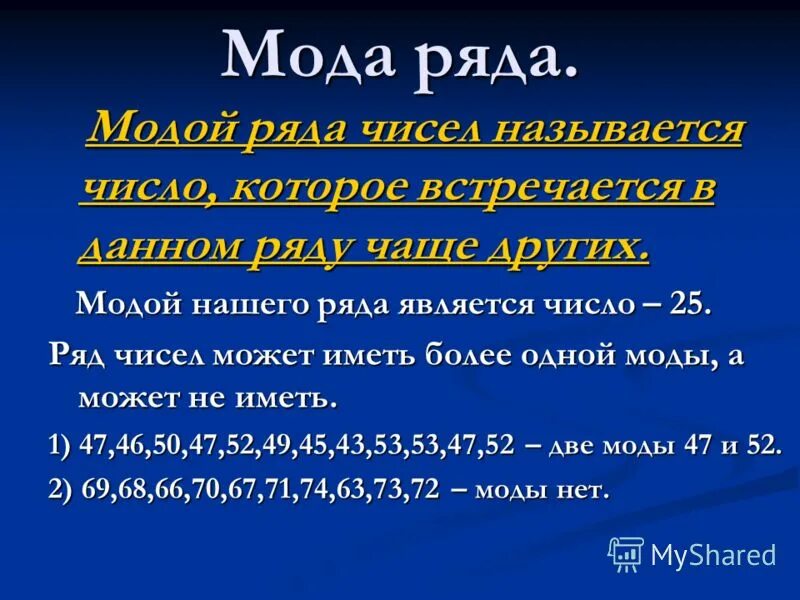 Мода ряда.

Модой ряда чисел называется число, которое встречается в данном ряду чаще других.

Модой нашего ряда является число – 25.

Ряд чисел может иметь более одной моды, а может не иметь.

1) 47,46,50,47,52,49,45,43,53,53,47,52 – две моды 47 и 52.

2) 69,68,66,70,67,71,74,63,73,72 – моды нет.

MyShared